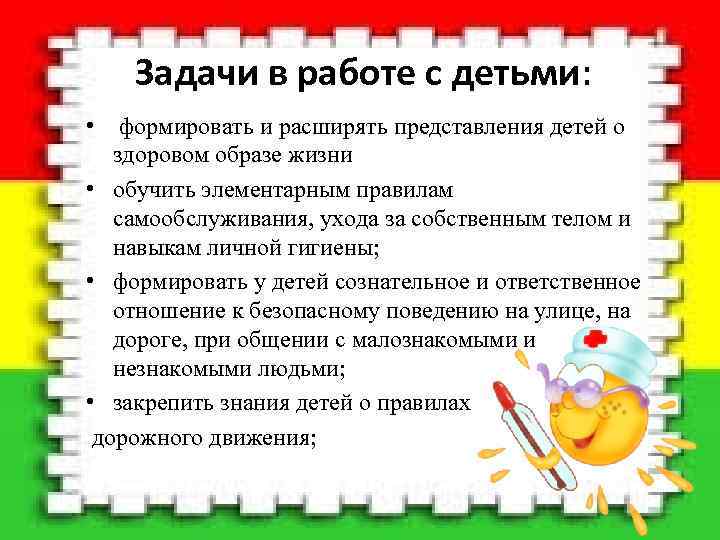 Задачи в работе с детьми:

• формировать и расширять представления детей о здоровом образе жизни

• обучить элементарным правилам самообслуживания, ухода за собственным телом и навыкам личной гигиены;

• формировать у детей сознательное и ответственное отношение к безопасному поведению на улице, на дороге, при общении с малознакомыми и незнакомыми людьми;

• закрепить знания детей о правилах дорожного движения;